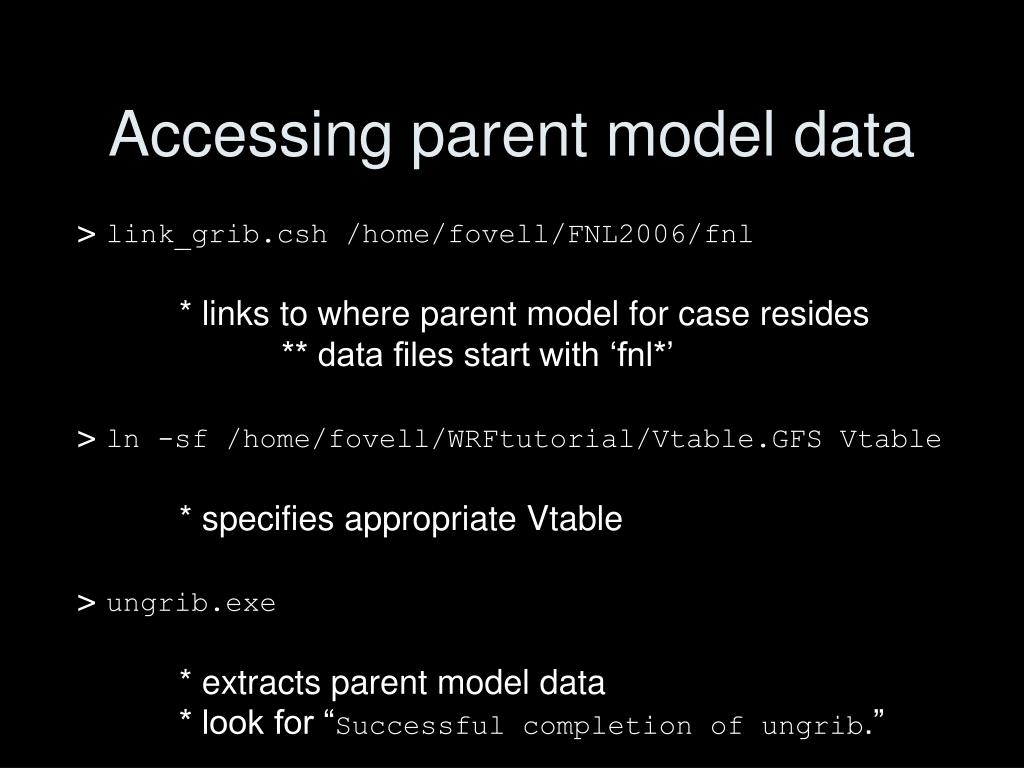 Accessing parent model data

> link_grib.csh /home/fovell/FNL2006/fnl

* links to where parent model for case resides
** data files start with ‘fnl*’

> ln -sf /home/fovell/WRFtutorial/Vtable.GFS Vtable

* specifies appropriate Vtable

> ungrib.exe

* extracts parent model data
* look for “Successful completion of ungrib.”